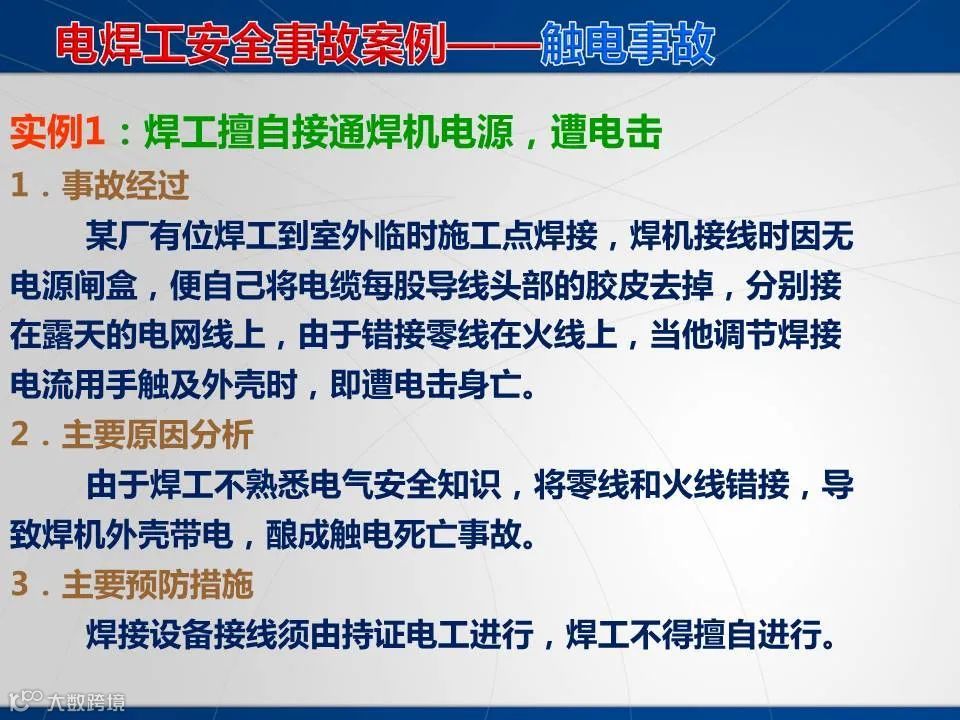 电焊工安全事故案例——触电事故

实例1：焊工擅自接通焊机电源，遭电击

1．事故经过

某厂有位焊工到室外临时施工点焊接，焊机接线时因无电源闸盒，便自己将电缆每股导线头部的胶皮去掉，分别接在露天的电网线上，由于错接零线在火线上，当他调节焊接电流用手触及外壳时，即遭电击身亡。

2．主要原因分析

由于焊工不熟悉电气安全知识，将零线和火线错接，导致焊机外壳带电，酿成触电死亡事故。

3．主要预防措施

焊接设备接线须由持证电工进行，焊工不得擅自进行。

大数跨境